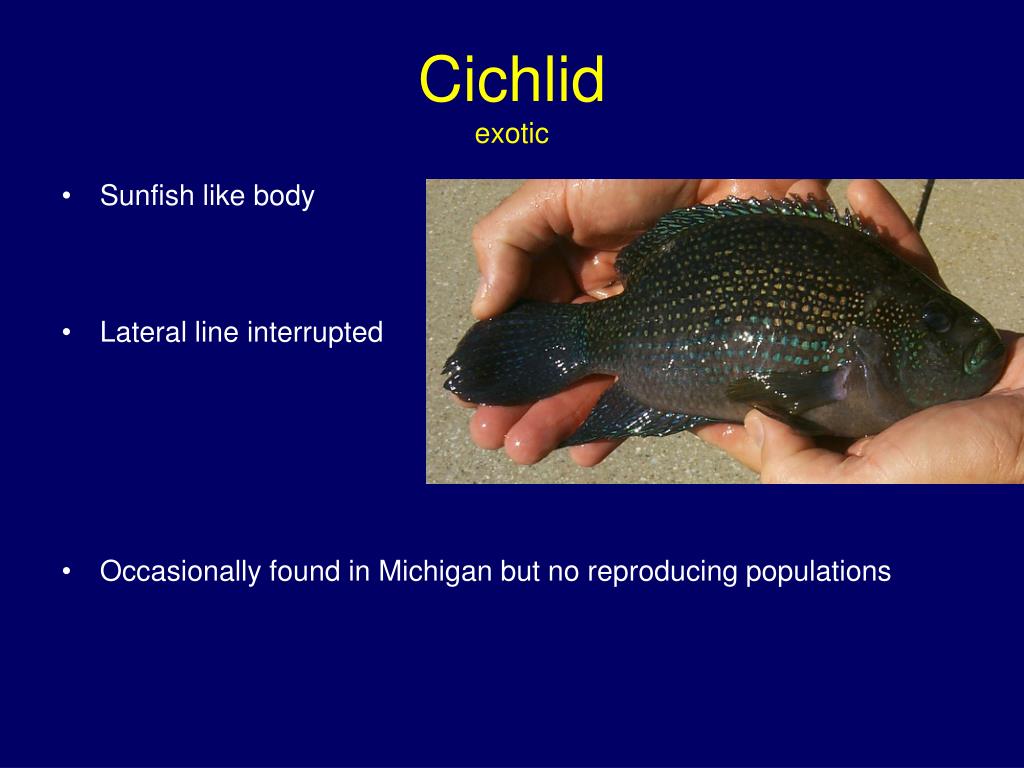 Cichlid
exotic

• Sunfish like body

• Lateral line interrupted

• Occasionally found in Michigan but no reproducing populations